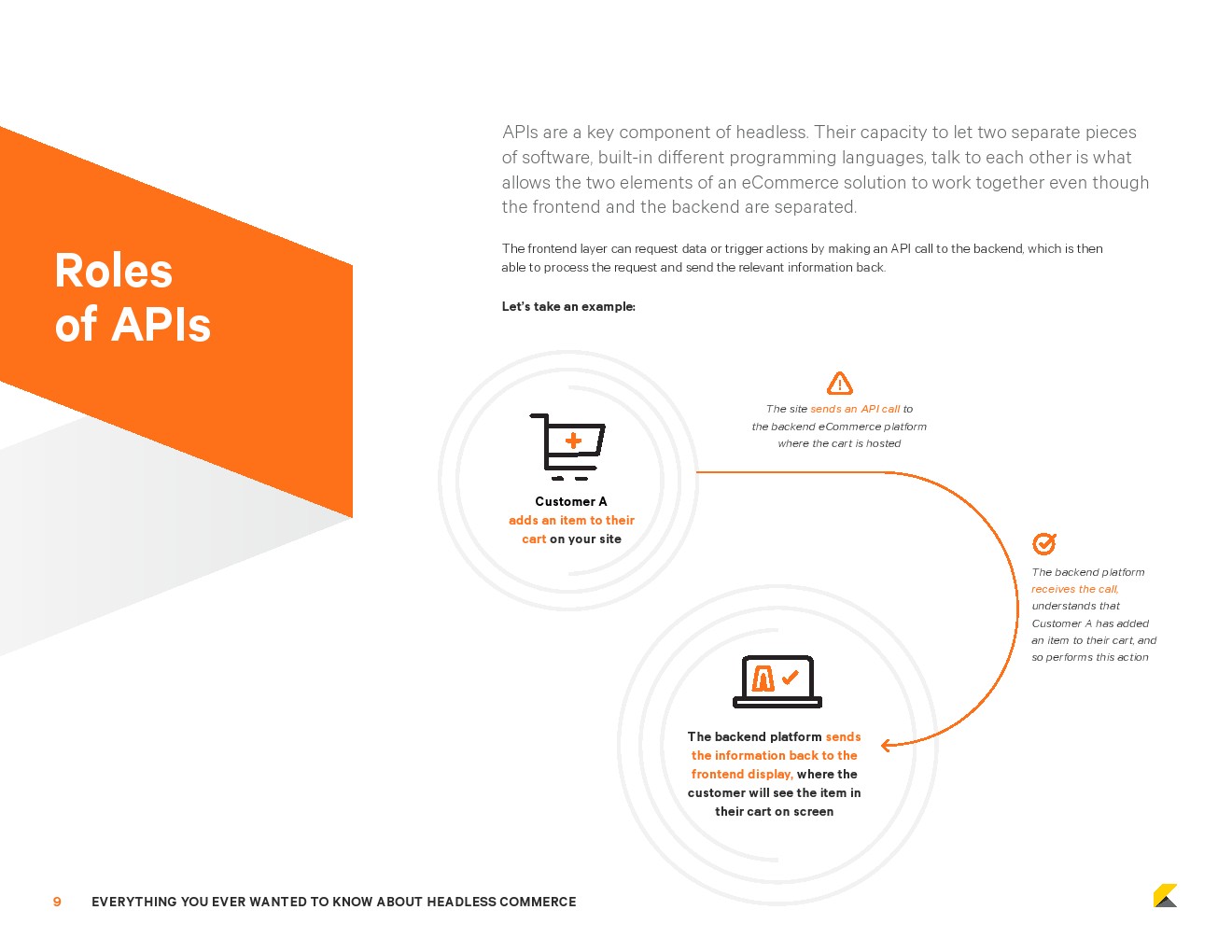 Roles of APIs

APIs are a key component of headless. Their capacity to let two separate pieces of software, built-in different programming languages, talk to each other is what allows the two elements of an eCommerce solution to work together even though the frontend and the backend are separated.

The frontend layer can request data or trigger actions by making an API call to the backend, which is then able to process the request and send the relevant information back.

Let's take an example:

Customer A adds an item to their cart on your site

The site sends an API call to the backend eCommerce platform where the cart is hosted

The backend platform receives the call, understands that Customer A has added an item to their cart, and so performs this action

The backend platform sends the information back to the frontend display, where the customer will see the item in their cart on screen

9 EVERYTHING YOU EVER WANTED TO KNOW ABOUT HEADLESS COMMERCE